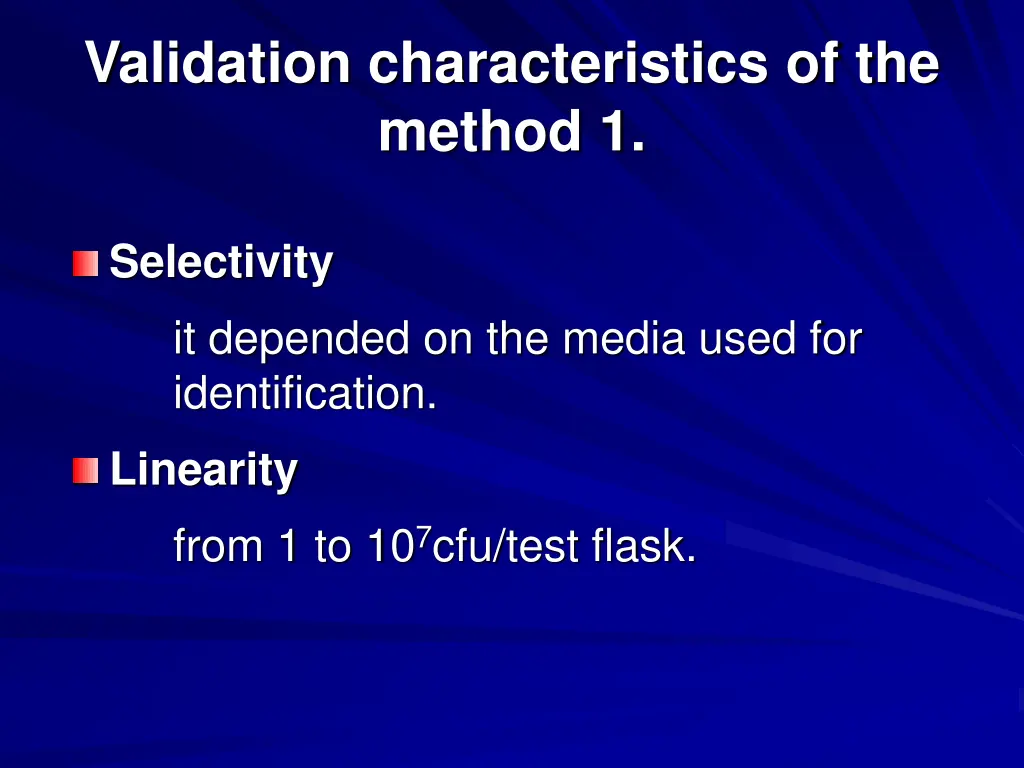 Validation characteristics of the method 1.

Selectivity

it depended on the media used for identification.

Linearity

from 1 to $10^7$cfu/test flask.